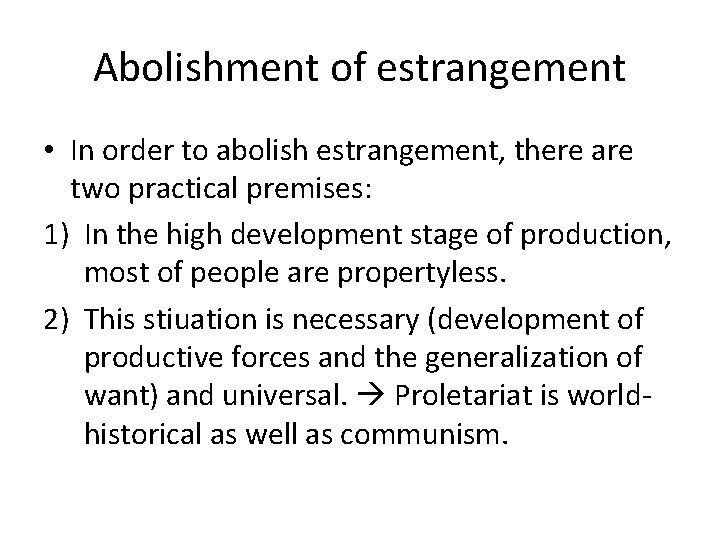 Abolishment of estrangement

• In order to abolish estrangement, there are two practical premises:

1) In the high development stage of production, most of people are propertyless.

2) This stiuation is necessary (development of productive forces and the generalization of want) and universal. → Proletariat is world-historical as well as communism.